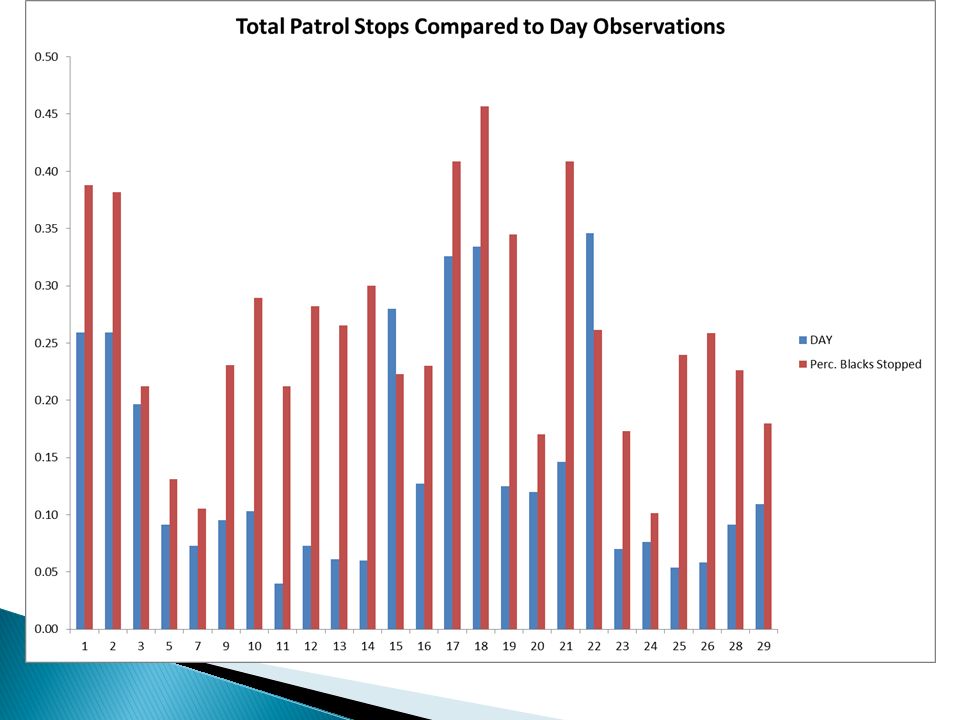 Total Patrol Stops Compared to Day Observations

0.50
0.45
0.40
0.35
0.30
0.25
0.20
0.15
0.10
0.05
0.00

1 2 3 5 7 9 10 11 12 13 14 15 16 17 18 19 20 21 22 23 24 25 26 28 29

DAY
Perc. Blacks Stopped